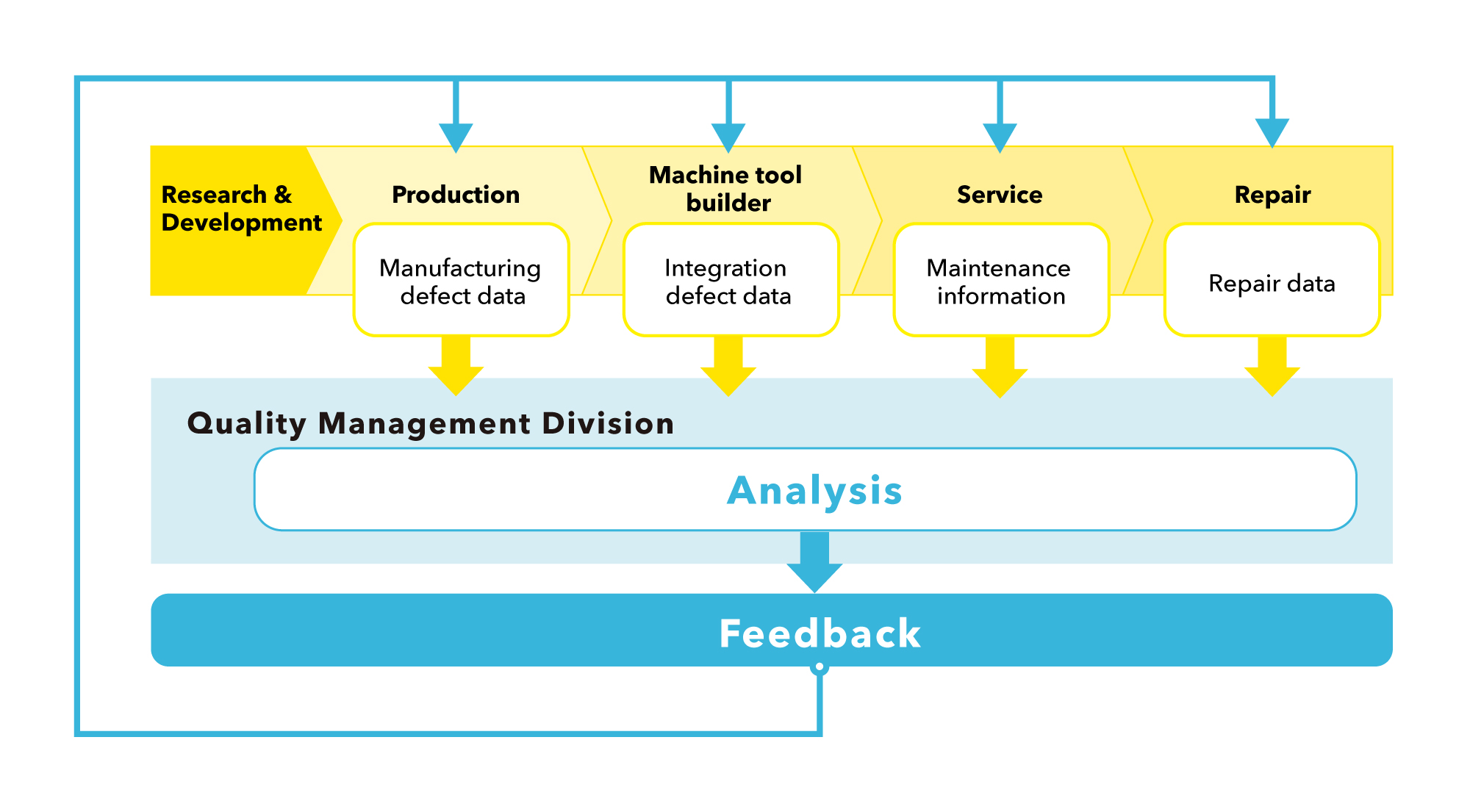 Research & Development

Production

Manufacturing defect data

Machine tool builder

Integration defect data

Service

Maintenance information

Repair

Repair data

Quality Management Division

Analysis

Feedback